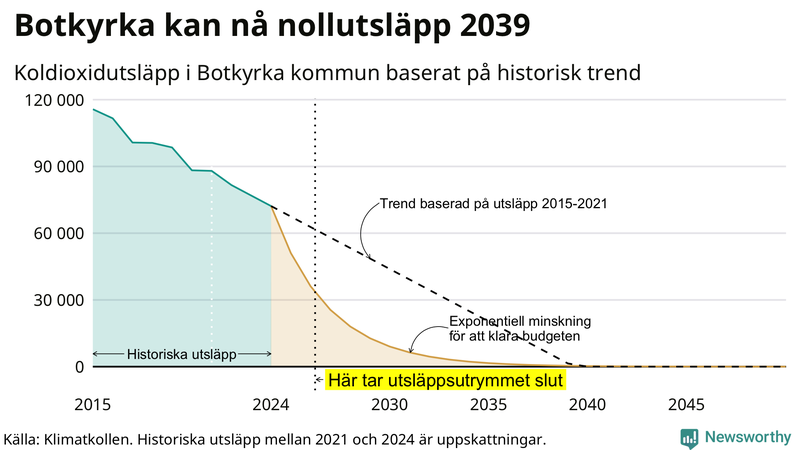 Botkyrka kan nå nollutsläpp 2039

Koldioxidutsläpp i Botkyrka kommun baserat på historisk trend

120 000
90 000
60 000
30 000
0

Trend baserad på utsläpp 2015-2021

Exponentiell minskning för att klara budgeten

Historiska utsläpp

Här tar utsläppsutrymmet slut

2015
2024
2030
2035
2040
2045

Källa: Klimatkollen. Historiska utsläpp mellan 2021 och 2024 är uppskattningar.

Newsworthy